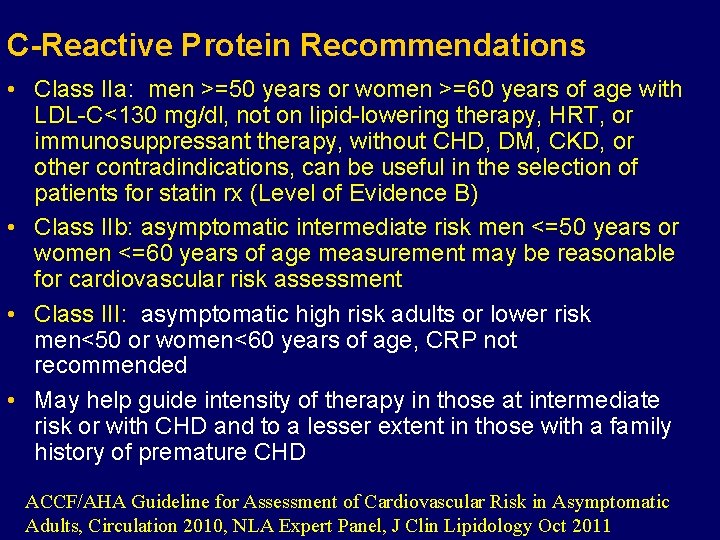 C-Reactive Protein Recommendations

• Class IIa: men >=50 years or women >=60 years of age with LDL-C<130 mg/dl, not on lipid-lowering therapy, HRT, or immunosuppressant therapy, without CHD, DM, CKD, or other contradindications, can be useful in the selection of patients for statin rx (Level of Evidence B)

• Class IIb: asymptomatic intermediate risk men <=50 years or women <=60 years of age measurement may be reasonable for cardiovascular risk assessment

• Class III: asymptomatic high risk adults or lower risk men<50 or women<60 years of age, CRP not recommended

• May help guide intensity of therapy in those at intermediate risk or with CHD and to a lesser extent in those with a family history of premature CHD

ACCF/AHA Guideline for Assessment of Cardiovascular Risk in Asymptomatic Adults, Circulation 2010, NLA Expert Panel, J Clin Lipidology Oct 2011